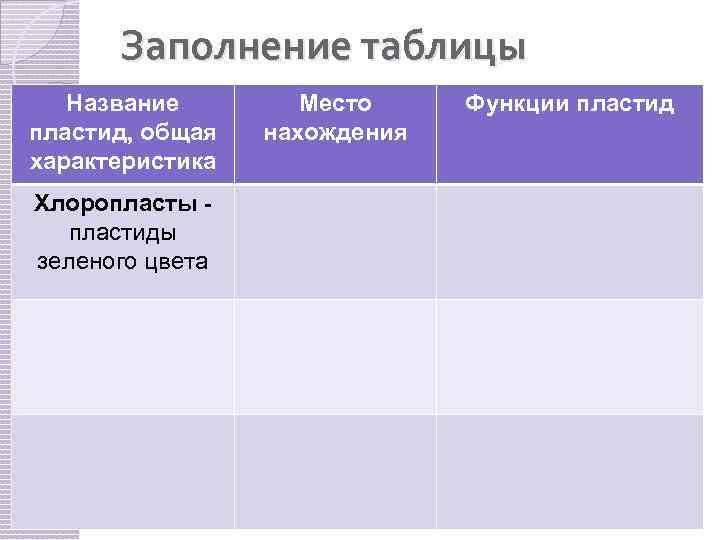 Заполнение таблицы

| Название пластид, общая характеристика | Место нахождения | Функции пластид |
|---|---|---|
| Хлоропласты - пластиды зеленого цвета | | |
| | | |
| | | |